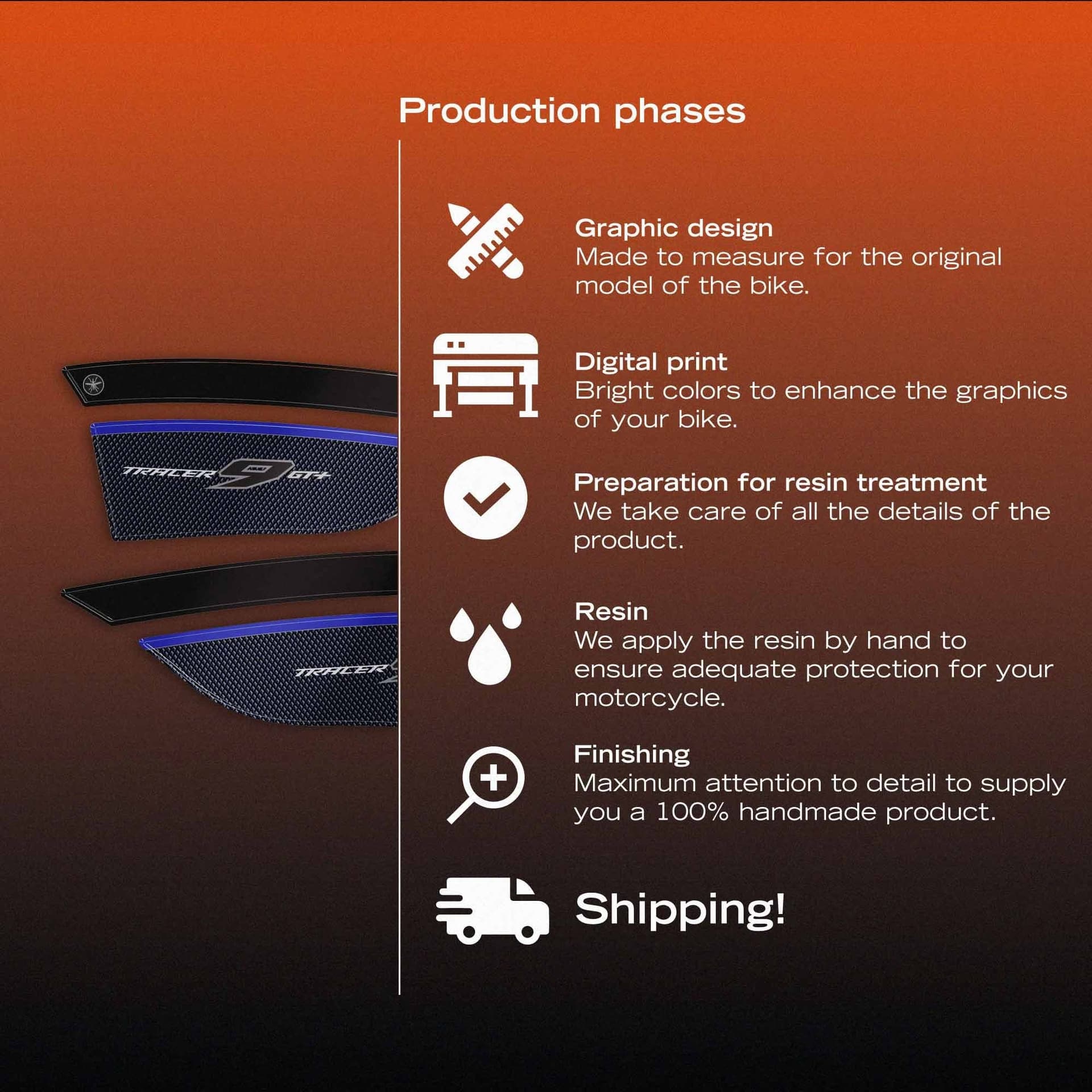 Production phases

TRACER 9 GT+

TRACER

Graphic design
Made to measure for the original model of the bike.

Digital print
Bright colors to enhance the graphics of your bike.

Preparation for resin treatment
We take care of all the details of the product.

Resin
We apply the resin by hand to ensure adequate protection for your motorcycle.

Finishing
Maximum attention to detail to supply you a 100% handmade product.

Shipping!